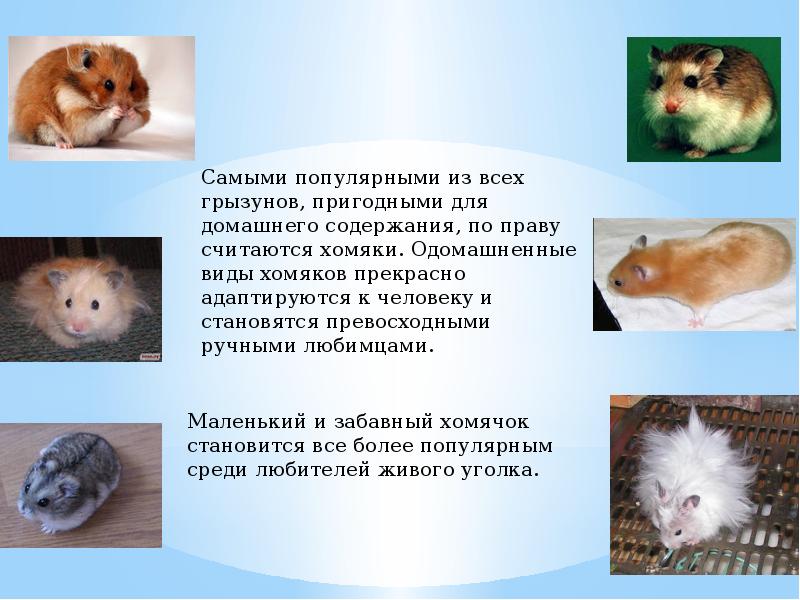 Самыми популярными из всех грызунов, пригодными для домашнего содержания, по праву считаются хомяки. Одомашненные виды хомяков прекрасно адаптируются к человеку и становятся превосходными ручными любимцами.

Маленький и забавный хомячок становится все более популярным среди любителей живого уголка.